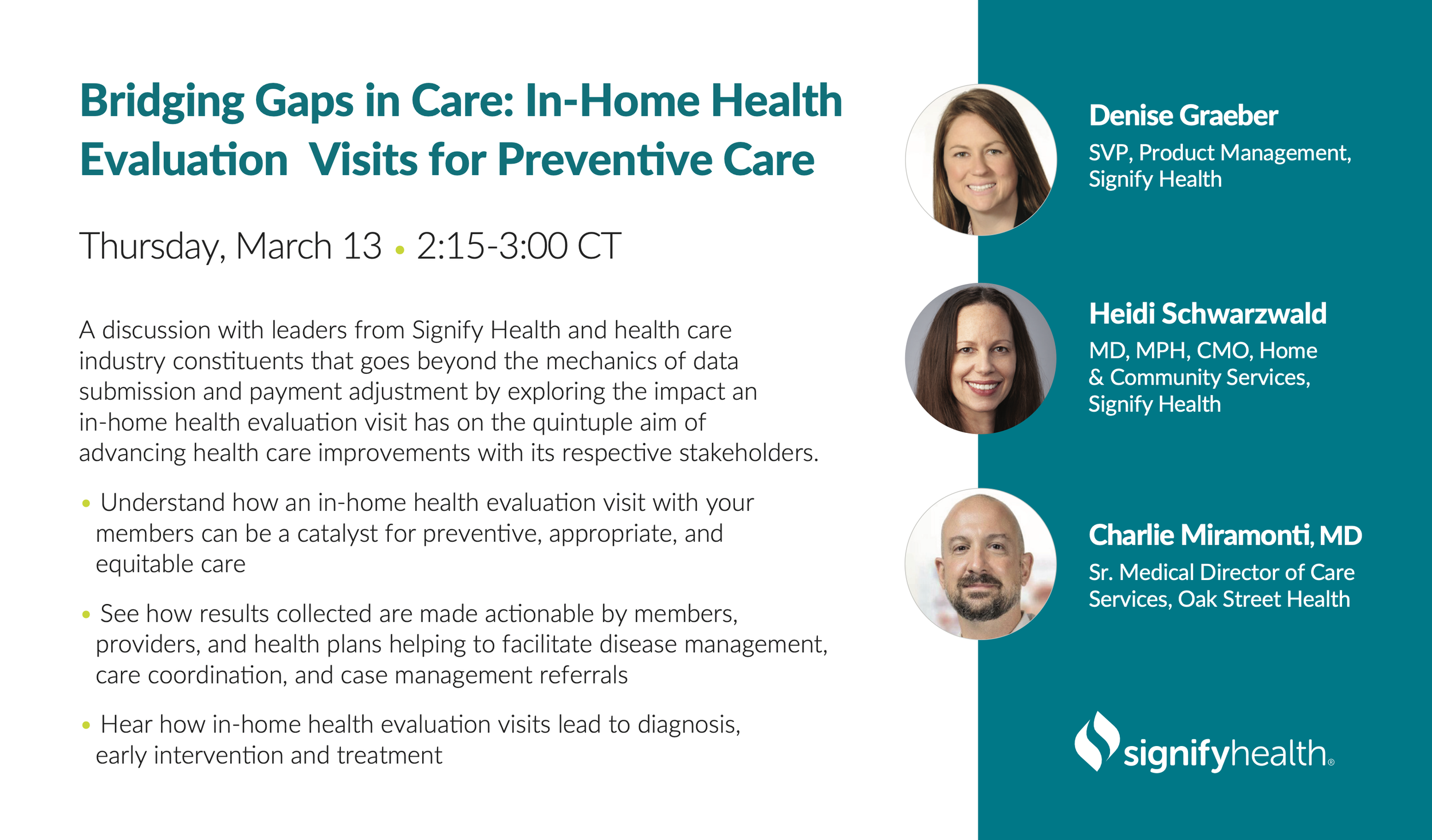 Bridging Gaps in Care: In-Home Health Evaluation  Visits for Preventive Care

Thursday, March 13 • 2:15-3:00 CT

A discussion with leaders from Signify Health and health care industry constituents that goes beyond the mechanics of data submission and payment adjustment by exploring the impact an in-home health evaluation visit has on the quintuple aim of advancing health care improvements with its respective stakeholders.

• Understand how an in-home health evaluation visit with your members can be a catalyst for preventive, appropriate, and equitable care

• See how results collected are made actionable by members, providers, and health plans helping to facilitate disease management, care coordination, and case management referrals

• Hear how in-home health evaluation visits lead to diagnosis, early intervention and treatment

Denise Graeber
SVP, Product Management, Signify Health

Heidi Schwarzwald
MD, MPH, CMO, Home & Community Services, Signify Health

Charlie Miramonti, MD
Sr. Medical Director of Care Services, Oak Street Health

signifyhealth®